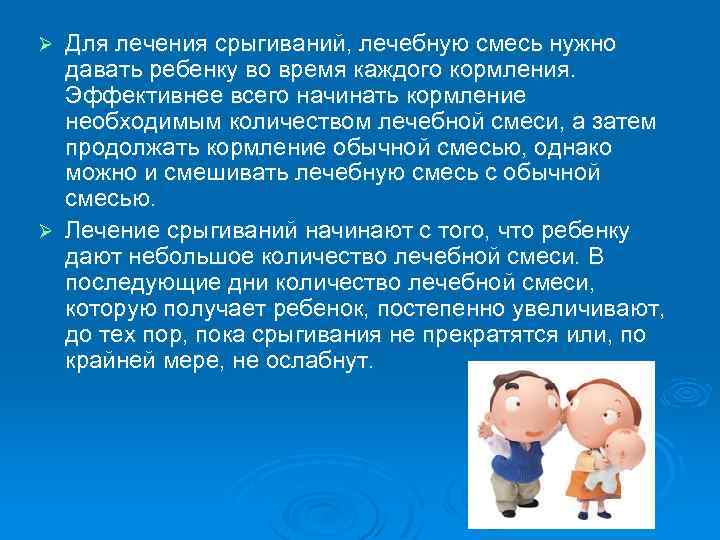 ➢ Для лечения срыгиваний, лечебную смесь нужно давать ребенку во время каждого кормления. Эффективнее всего начинать кормление необходимым количеством лечебной смеси, а затем продолжать кормление обычной смесью, однако можно и смешивать лечебную смесь с обычной смесью.

➢ Лечение срыгиваний начинают с того, что ребенку дают небольшое количество лечебной смеси. В последующие дни количество лечебной смеси, которую получает ребенок, постепенно увеличивают, до тех пор, пока срыгивания не прекратятся или, по крайней мере, не ослабнут.